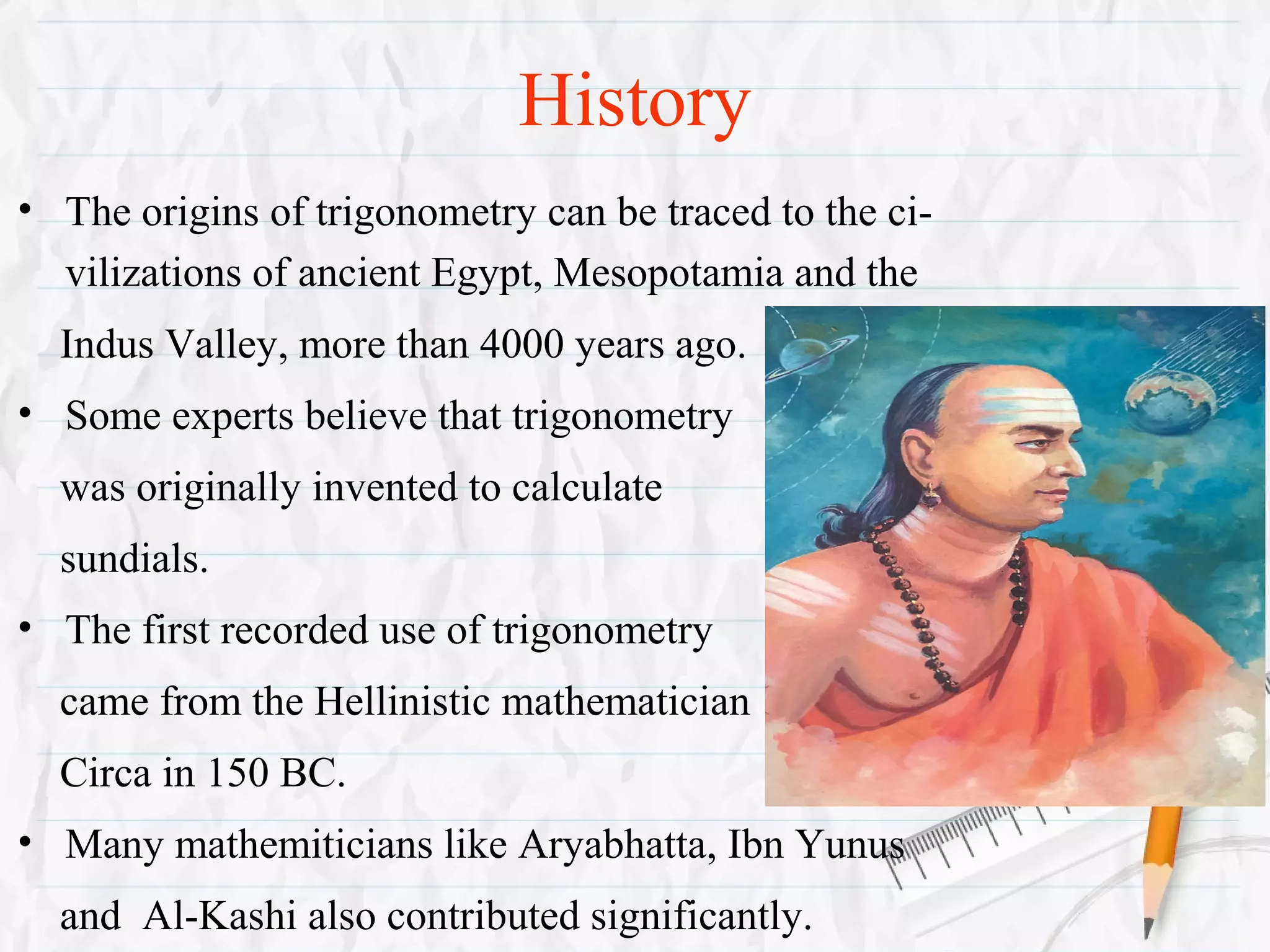 History

• The origins of trigonometry can be traced to the civilizations of ancient Egypt, Mesopotamia and the Indus Valley, more than 4000 years ago.

• Some experts believe that trigonometry was originally invented to calculate sundials.

• The first recorded use of trigonometry came from the Hellinistic mathematician Circa in 150 BC.

• Many mathemiticians like Aryabhatta, Ibn Yunus and Al-Kashi also contributed significantly.